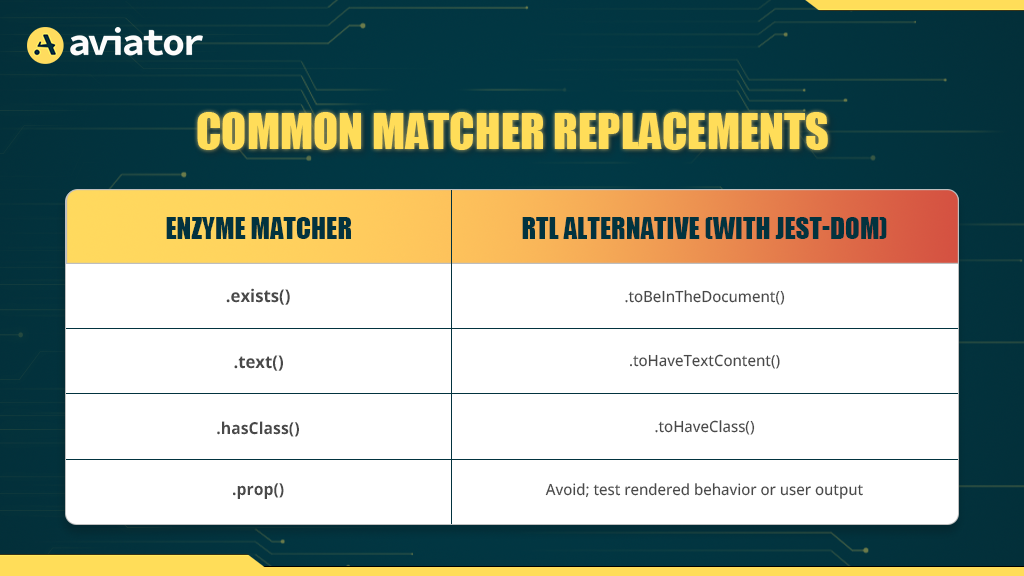 aviator

COMMON MATCHER REPLACEMENTS

| ENZYME MATCHER | RTL ALTERNATIVE (WITH JEST-DOM) |
|---|---|
| .exists() | .toBeInTheDocument() |
| .text() | .toHaveTextContent() |
| .hasClass() | .toHaveClass() |
| .prop() | Avoid; test rendered behavior or user output |